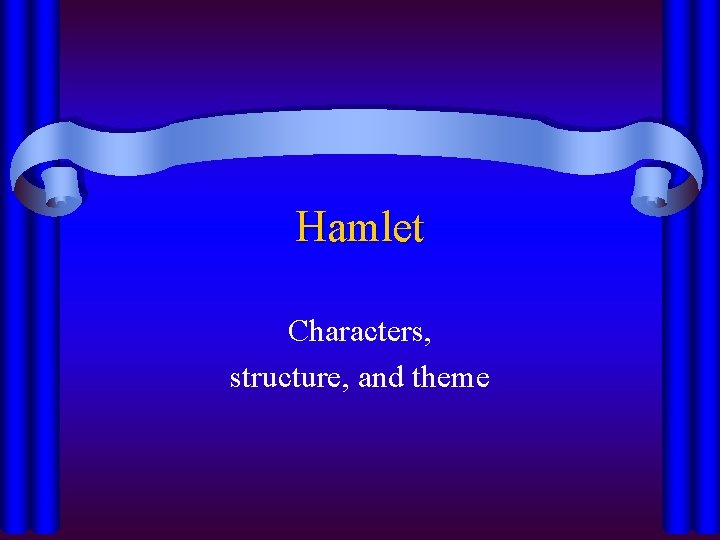 Hamlet

Characters,
structure, and theme